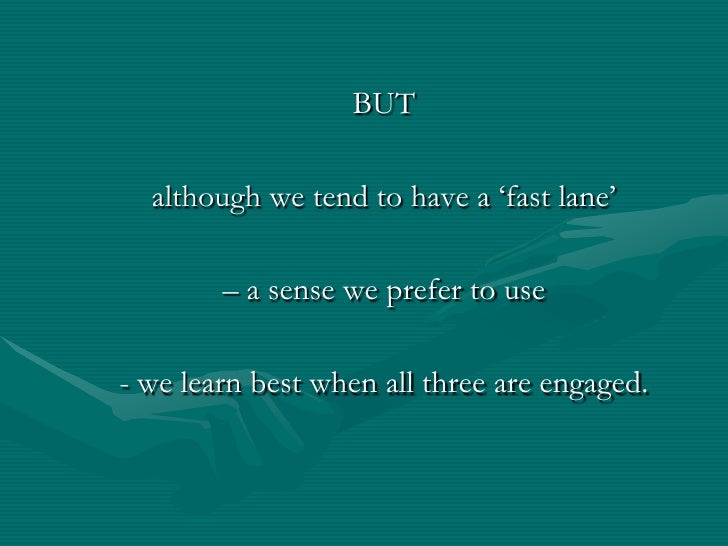 BUT

although we tend to have a ‘fast lane’

– a sense we prefer to use

- we learn best when all three are engaged.